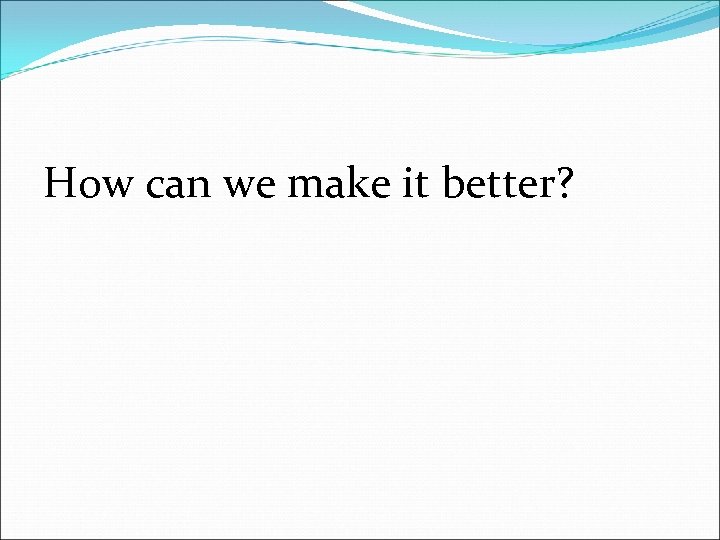 How can we make it better?